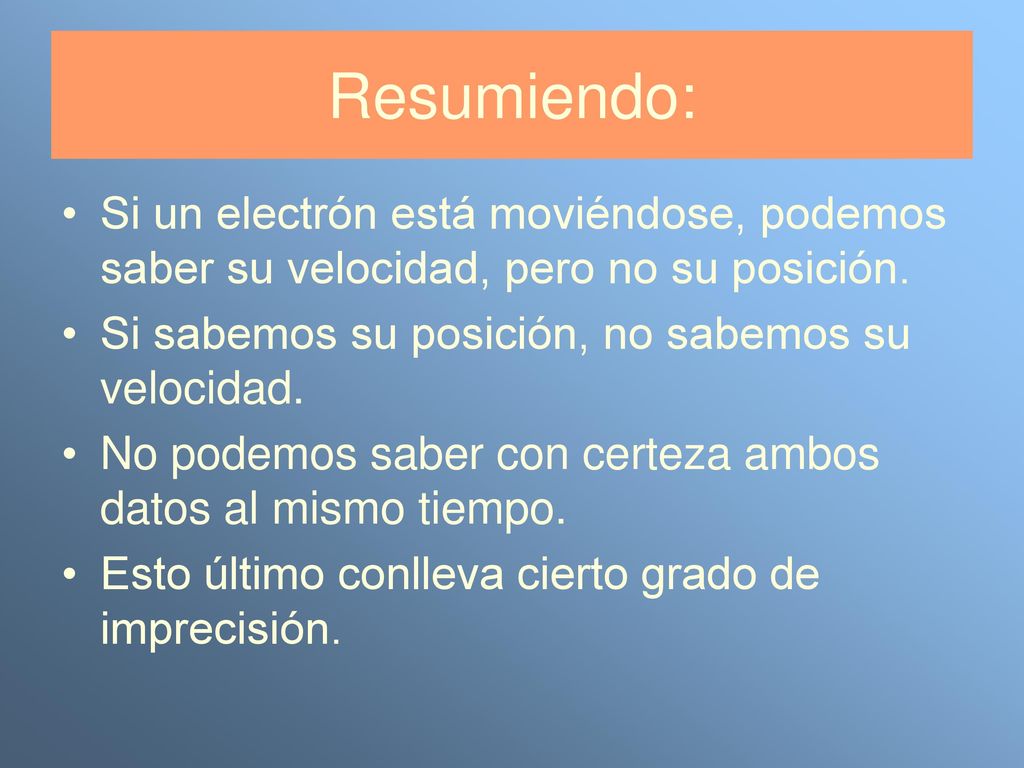 Resumiendo:

• Si un electrón está moviéndose, podemos saber su velocidad, pero no su posición.
• Si sabemos su posición, no sabemos su velocidad.
• No podemos saber con certeza ambos datos al mismo tiempo.
• Esto último conlleva cierto grado de imprecisión.